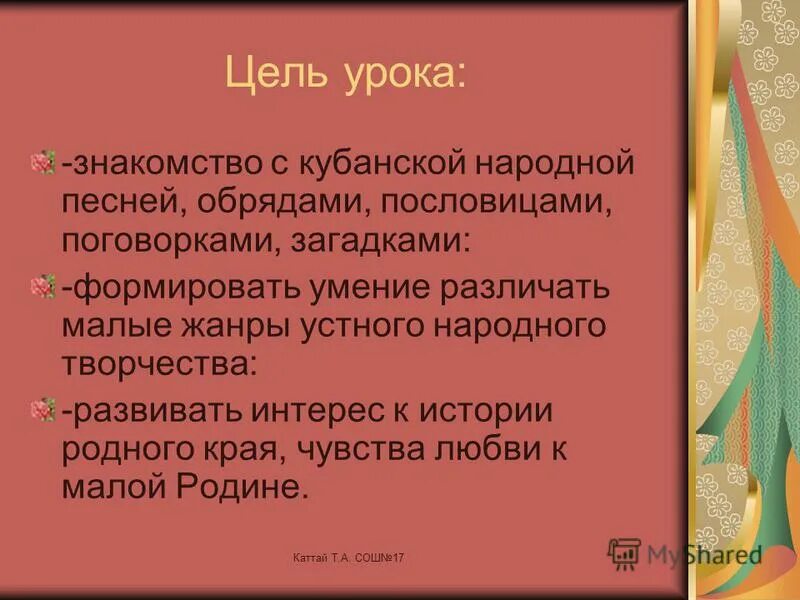 Цель урока:

-знакомство с кубанской народной песней, обрядами, пословицами, поговорками, загадками:

-формировать умение различать малые жанры устного народного творчества:

-развивать интерес к истории родного края, чувства любви к малой Родине.

Каттай Т.А. СОШ№17

MyShared